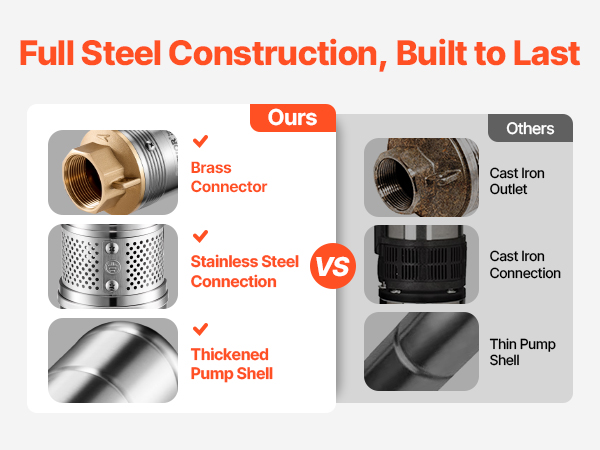 Full Steel Construction, Built to Last

Ours

Brass Connector

Stainless Steel Connection

Thickened Pump Shell

VS

Others

Cast Iron Outlet

Cast Iron Connection

Thin Pump Shell